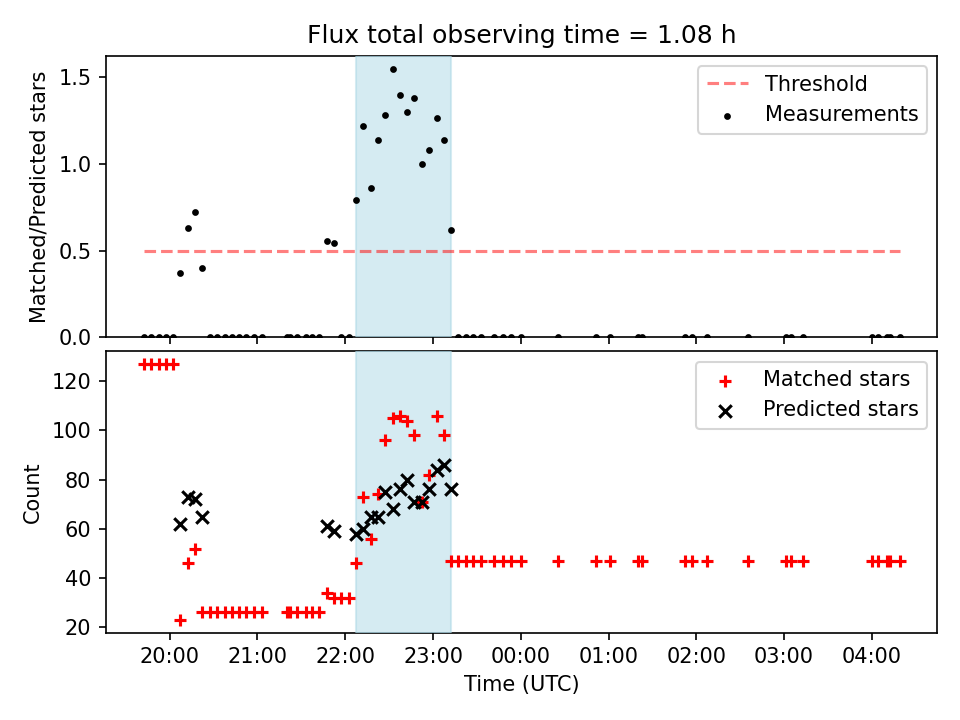 Flux total observing time = 1.08 h

Matched/Predicted stars

1.5
1.0
0.5
0.0

Threshold
Measurements

Count

120
100
80
60
40
20

Matched stars
Predicted stars

20:00
21:00
22:00
23:00
00:00
01:00
02:00
03:00
04:00

Time (UTC)